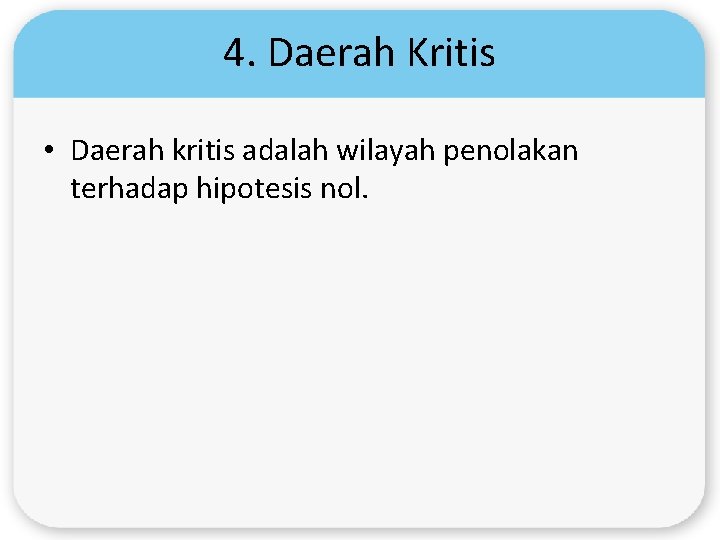 4. Daerah Kritis

• Daerah kritis adalah wilayah penolakan terhadap hipotesis nol.